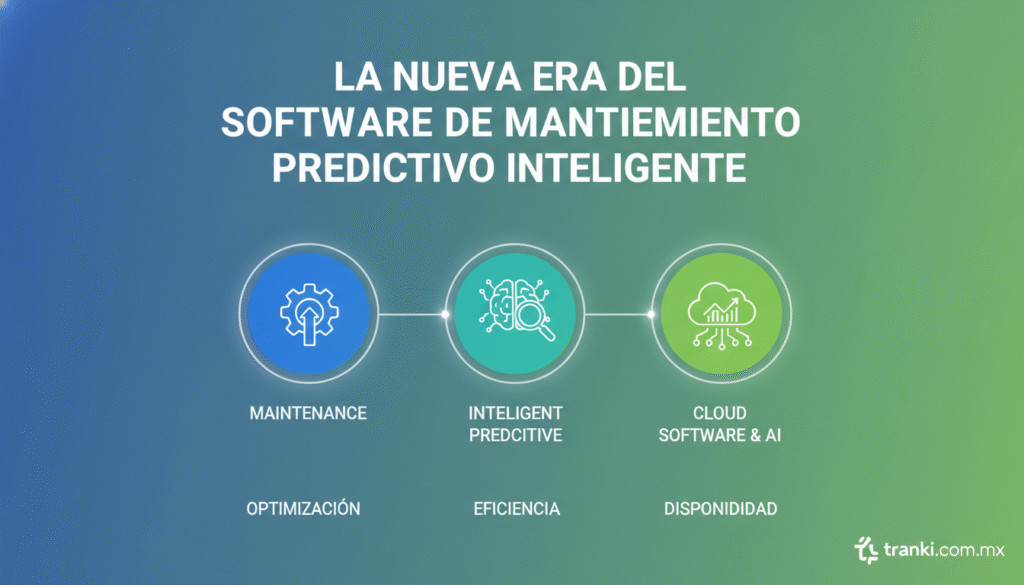 LA NUEVA ERA DEL SOFTWARE DE MANTIEMIENTO PREDICTIVO INTELIGENTE

MAINTENANCE

INTELIGENT PREDCITIVE

CLOUD SOFTWARE & AI

OPTIMIZACIÓN

EFICIENCIA

DISPONIDIDAD

tranki.com.mx